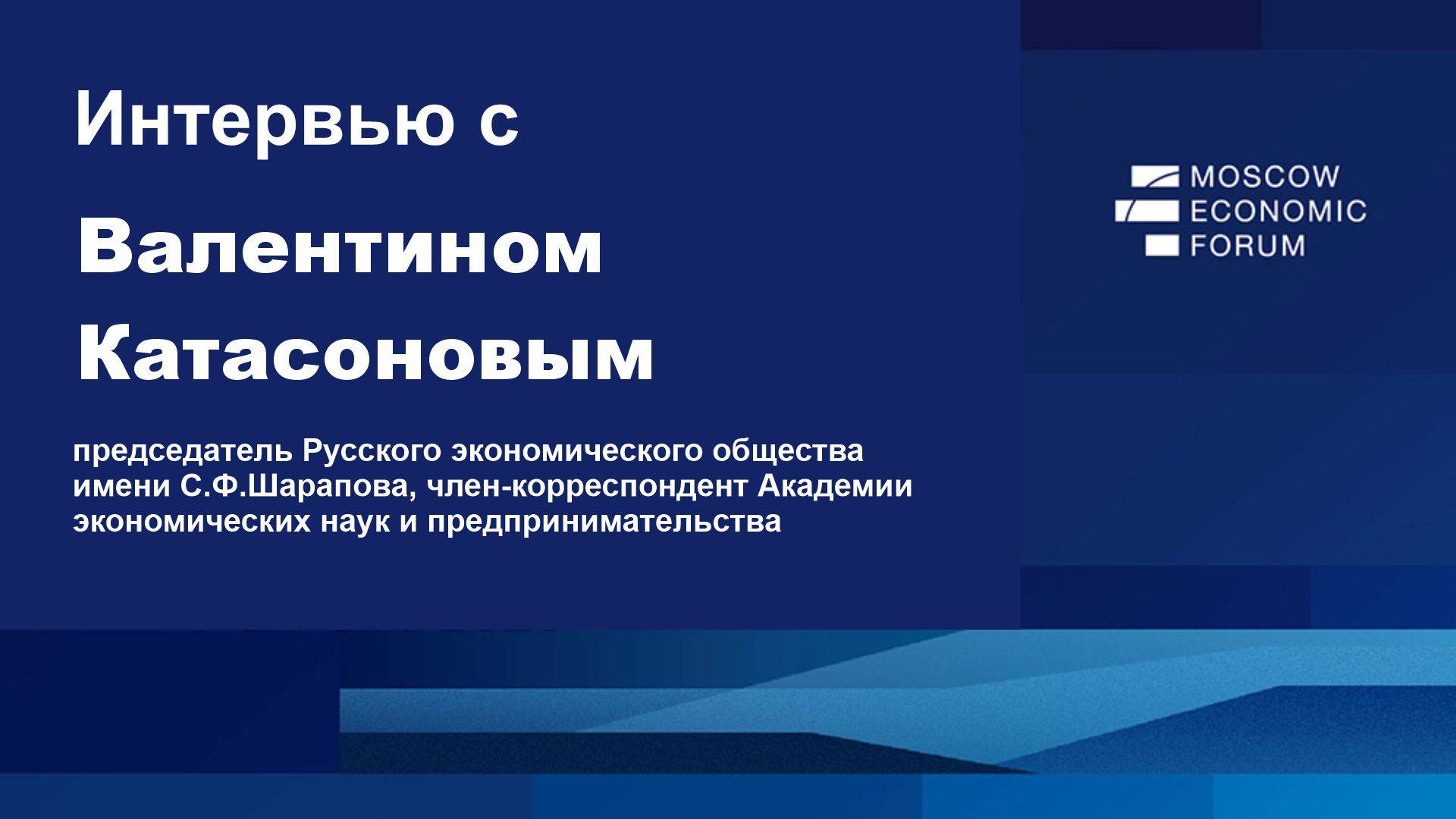 Интервью с
Валентином
Катасоновым

председатель Русского экономического общества имени С.Ф.Шарапова, член-корреспондент Академии экономических наук и предпринимательства

MOSCOW
ECONOMIC
FORUM